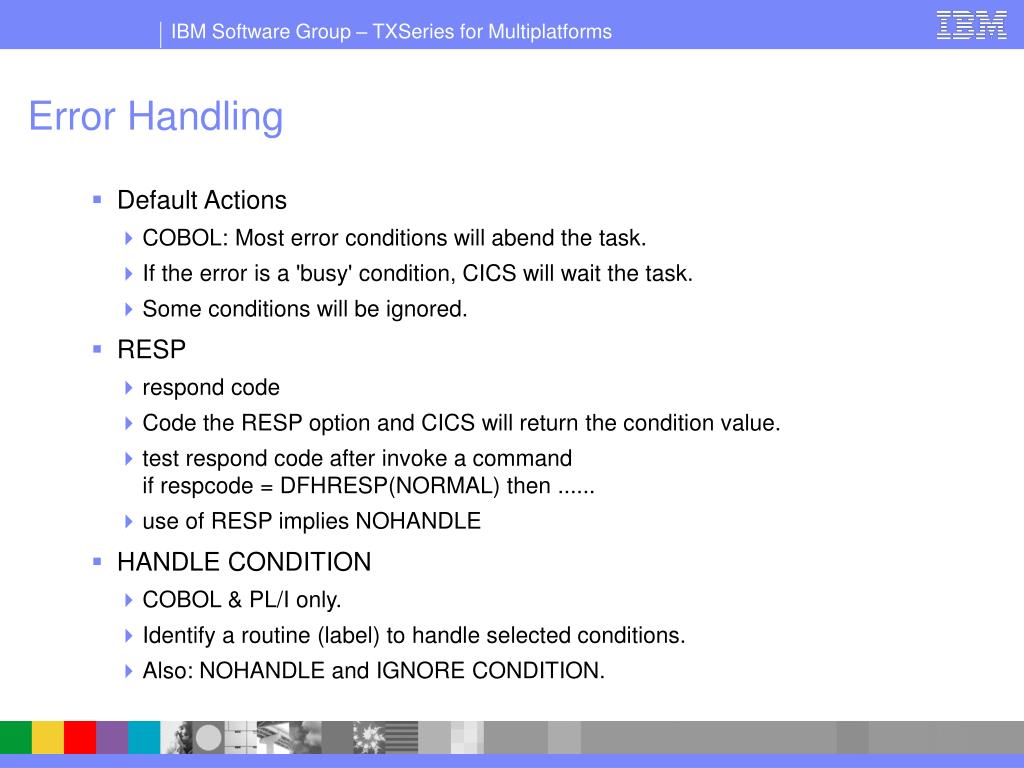 IBM Software Group – TXSeries for Multiplatforms

IBM

Error Handling

Default Actions

COBOL: Most error conditions will abend the task.

If the error is a 'busy' condition, CICS will wait the task.

Some conditions will be ignored.

RESP

respond code

Code the RESP option and CICS will return the condition value.

test respond code after invoke a command
if respcode = DFHRESP(NORMAL) then ......

use of RESP implies NOHANDLE

HANDLE CONDITION

COBOL & PL/I only.

Identify a routine (label) to handle selected conditions.

Also: NOHANDLE and IGNORE CONDITION.